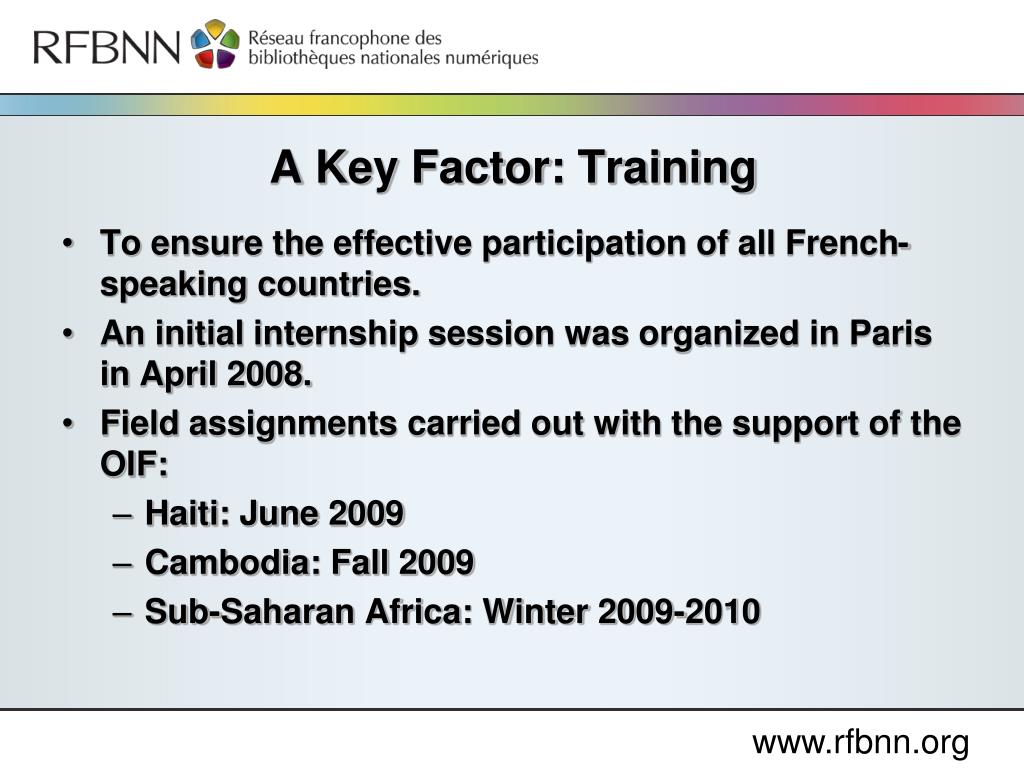 RFBNN Réseau francophone des bibliothèques nationales numériques

A Key Factor: Training

• To ensure the effective participation of all French-speaking countries.
• An initial internship session was organized in Paris in April 2008.
• Field assignments carried out with the support of the OIF:
– Haiti: June 2009
– Cambodia: Fall 2009
– Sub-Saharan Africa: Winter 2009-2010

www.rfbnn.org